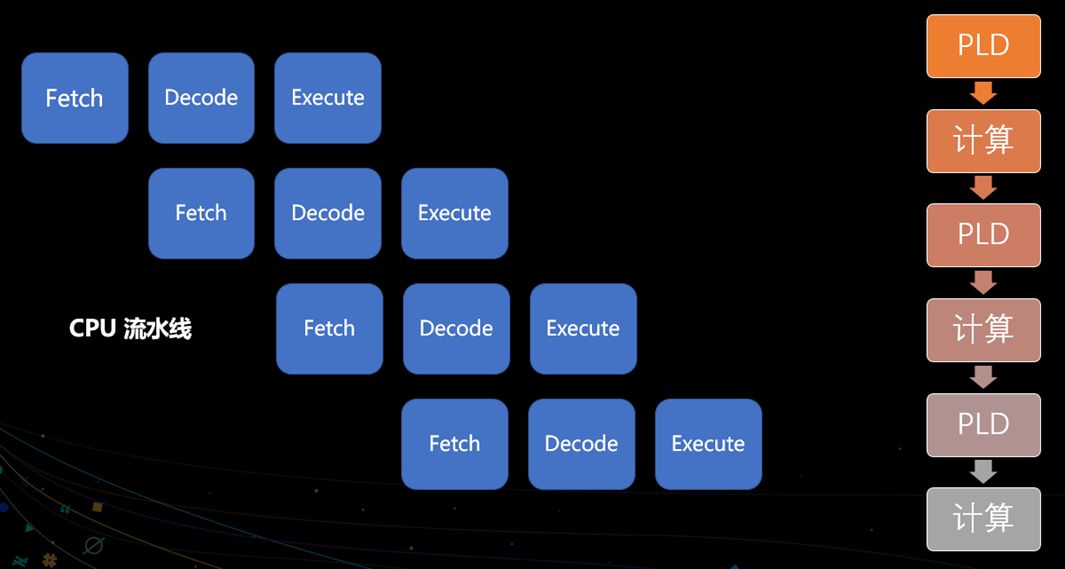 Fetch Decode Execute

Fetch Decode Execute

CPU 流水线

Fetch Decode Execute

Fetch Decode Execute

PLD
计算
PLD
计算
PLD
计算